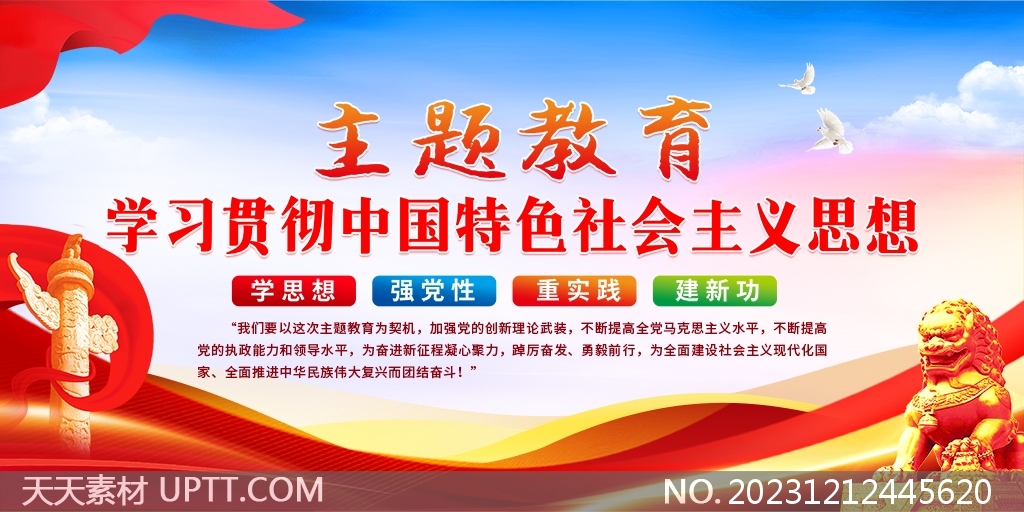 主题教育

学习贯彻中国特色社会主义思想

学思想 强党性 重实践 建新功

“我们要以这次主题教育为契机，加强党的创新理论武装，不断提高全党马克思主义水平，不断提高党的执政能力和领导水平，为奋进新征程凝心聚力，踔厉奋发、勇毅前行，为全面建设社会主义现代化国家、全面推进中华民族伟大复兴而团结奋斗！”

天天素材 UPTT.COM

NO. 20231212445620